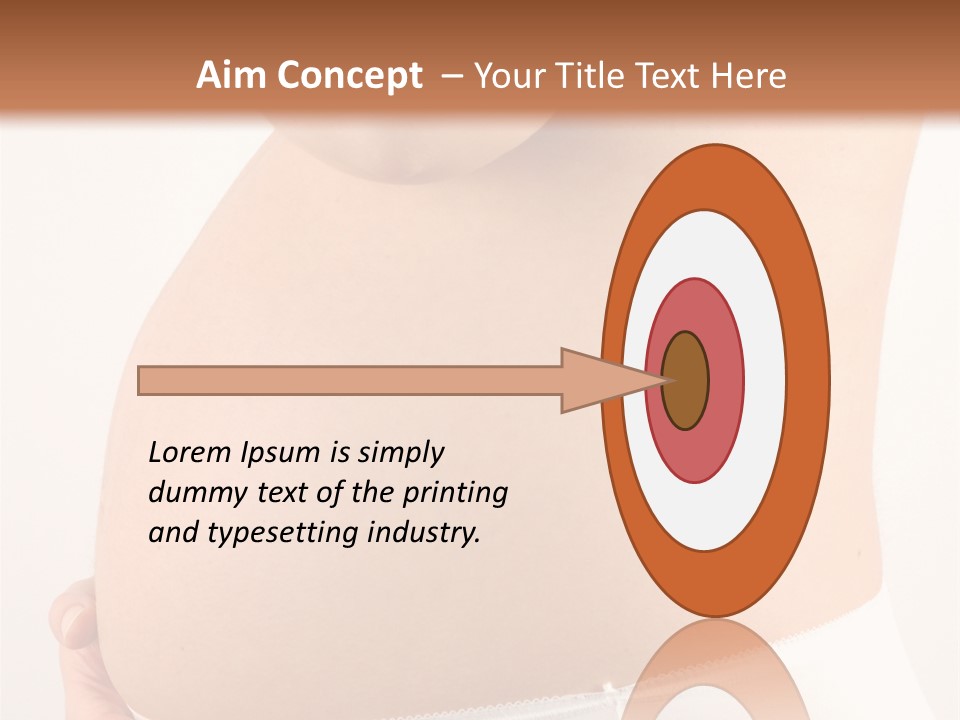 Aim Concept – Your Title Text Here

Lorem Ipsum is simply dummy text of the printing and typesetting industry.